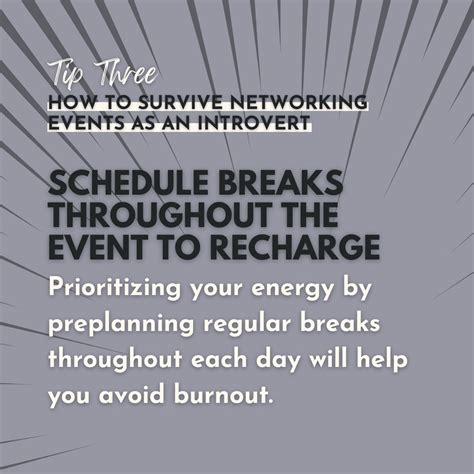 Tip Three
HOW TO SURVIVE NETWORKING EVENTS AS AN INTROVERT

SCHEDULE BREAKS THROUGHOUT THE EVENT TO RECHARGE

Prioritizing your energy by preplanning regular breaks throughout each day will help you avoid burnout.